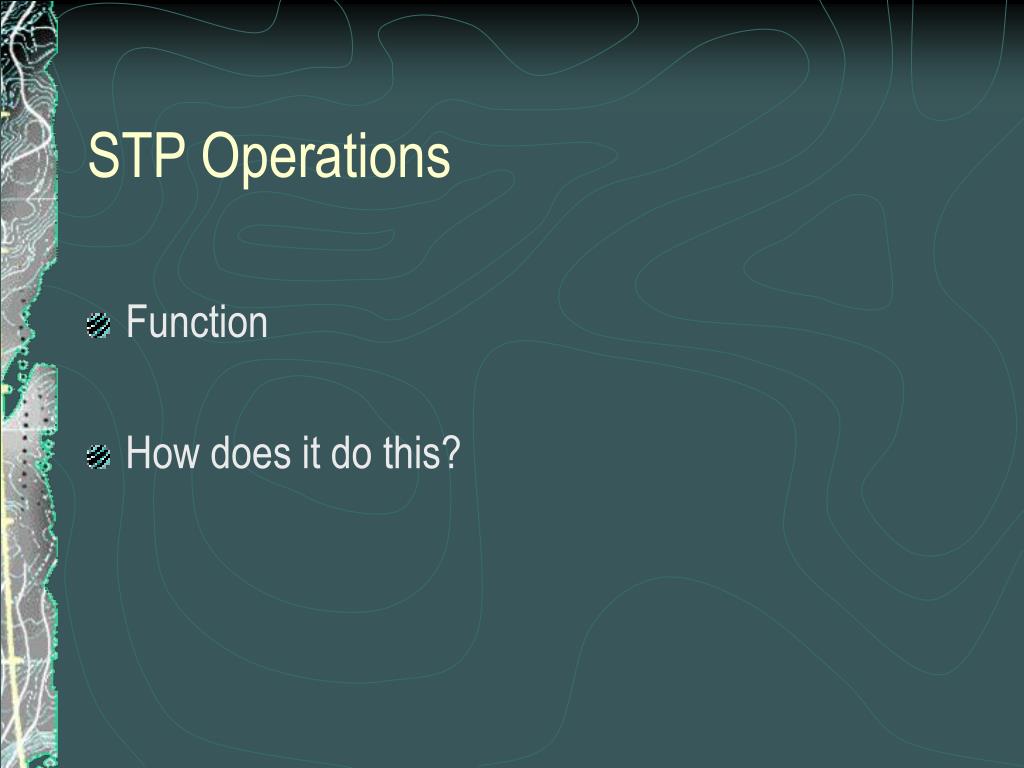 STP Operations

Function

How does it do this?